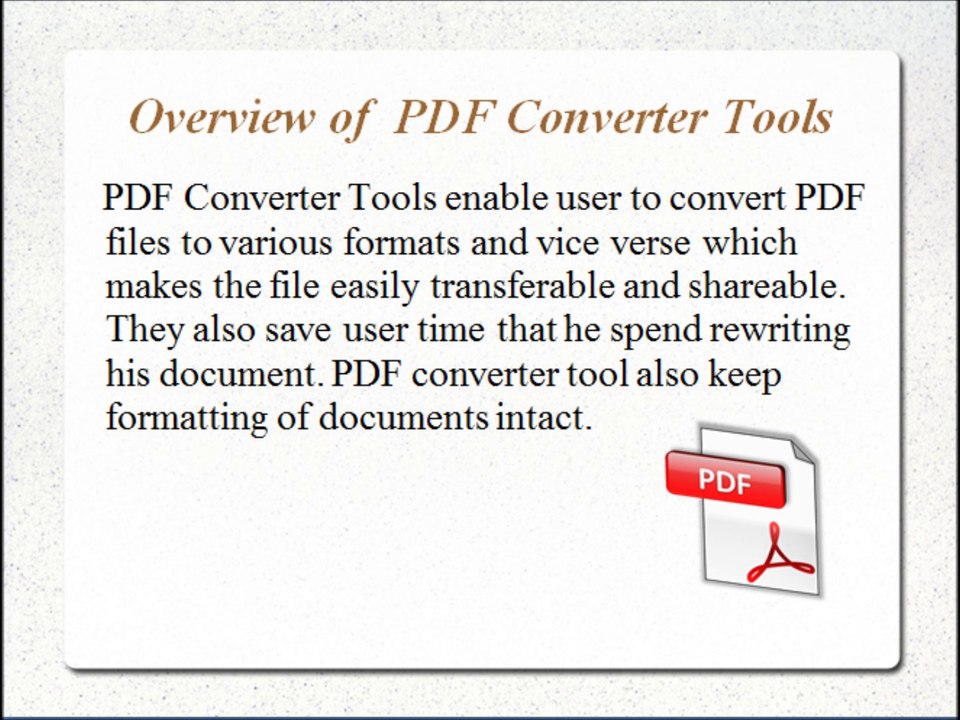 Overview of PDF Converter Tools

PDF Converter Tools enable user to convert PDF files to various formats and vice verse which makes the file easily transferable and shareable. They also save user time that he spend rewriting his document. PDF converter tool also keep formatting of documents intact.

PDF